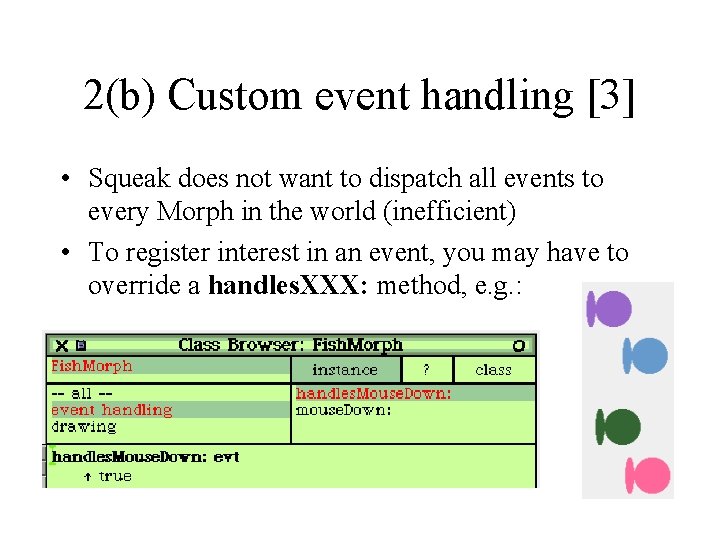 2(b) Custom event handling [3]

• Squeak does not want to dispatch all events to every Morph in the world (inefficient)

• To register interest in an event, you may have to override a **handlesXXX:** method, e.g.:

Class Browser: FishMorph

FishMorph

instance

?

class

-- all --
event handling
drawing

handlesMouseDown:
mouseDown:

handlesMouseDown: evt
↑ true